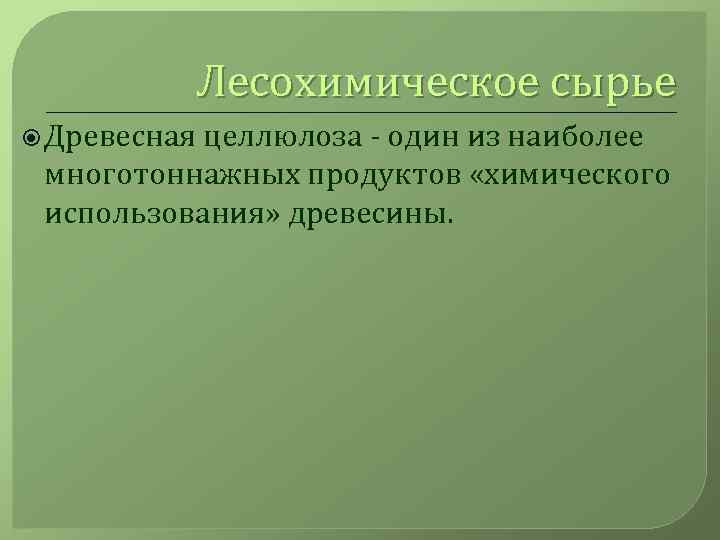 Лесохимическое сырье

Древесная целлюлоза - один из наиболее многотоннажных продуктов «химического использования» древесины.